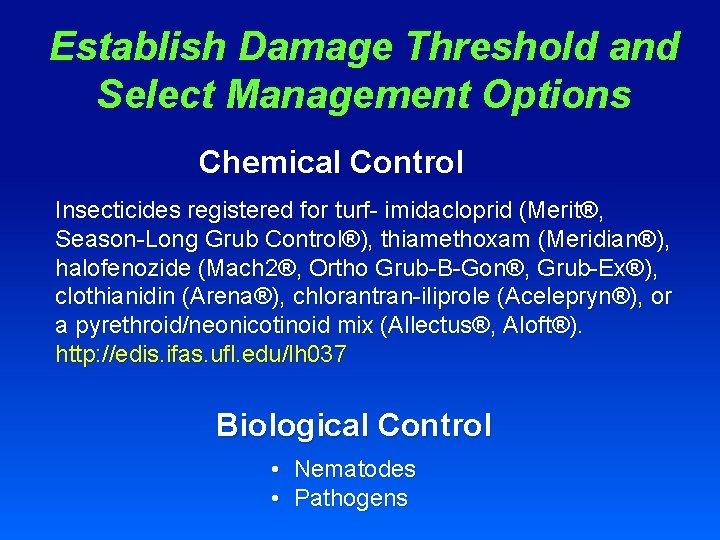 Establish Damage Threshold and Select Management Options

Chemical Control

Insecticides registered for turf- imidacloprid (Merit®, Season-Long Grub Control®), thiamethoxam (Meridian®), halofenozide (Mach2®, Ortho Grub-B-Gon®, Grub-Ex®), clothianidin (Arena®), chlorantran-iliprole (Acelepryn®), or a pyrethroid/neonicotinoid mix (Allectus®, Aloft®).
http://edis.ifas.ufl.edu/lh037

Biological Control

• Nematodes
• Pathogens